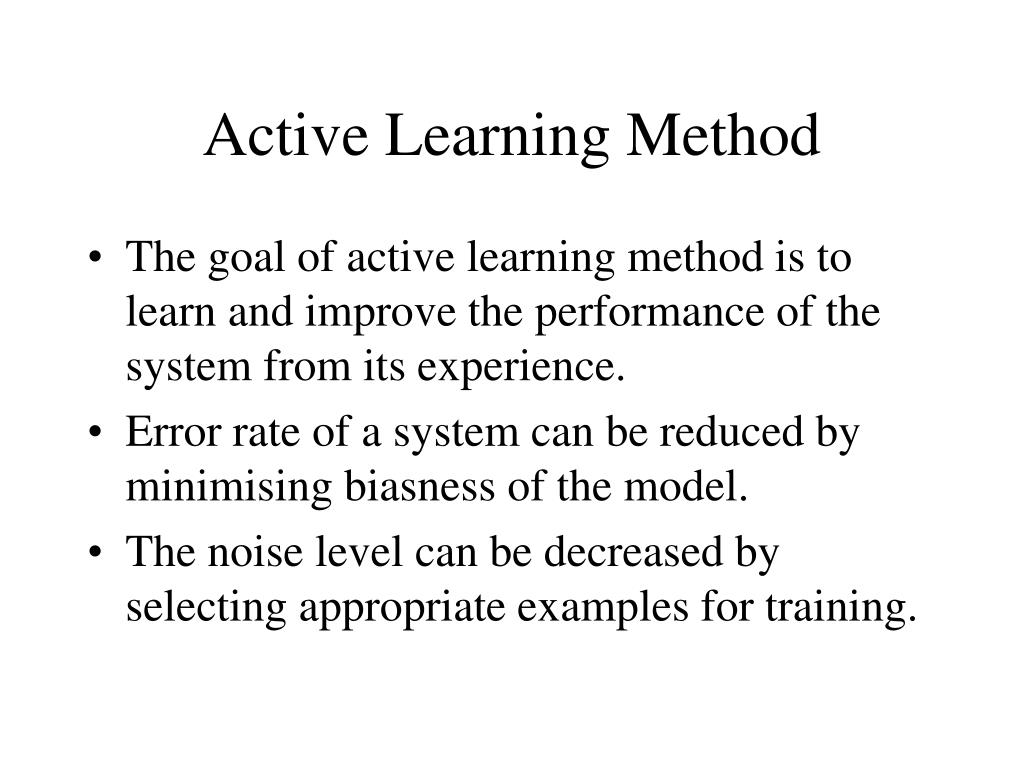 Active Learning Method

• The goal of active learning method is to learn and improve the performance of the system from its experience.
• Error rate of a system can be reduced by minimising biasness of the model.
• The noise level can be decreased by selecting appropriate examples for training.